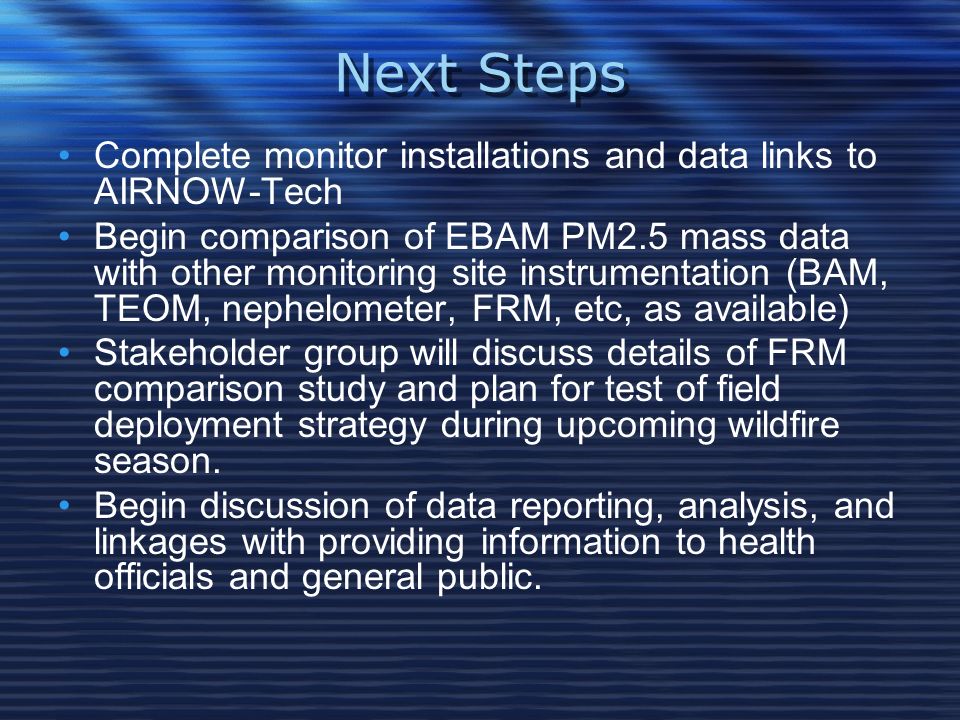 Next Steps

• Complete monitor installations and data links to AIRNOW-Tech
• Begin comparison of EBAM PM2.5 mass data with other monitoring site instrumentation (BAM, TEOM, nephelometer, FRM, etc, as available)
• Stakeholder group will discuss details of FRM comparison study and plan for test of field deployment strategy during upcoming wildfire season.
• Begin discussion of data reporting, analysis, and linkages with providing information to health officials and general public.